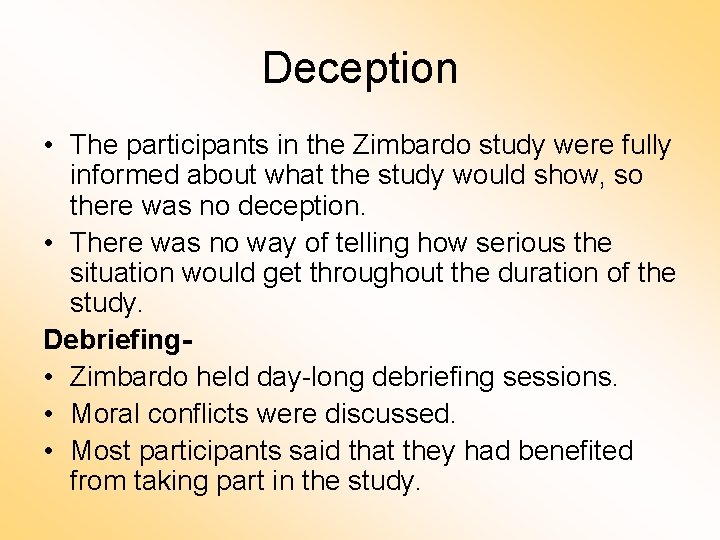 Deception

• The participants in the Zimbardo study were fully informed about what the study would show, so there was no deception.
• There was no way of telling how serious the situation would get throughout the duration of the study.

Debriefing-
• Zimbardo held day-long debriefing sessions.
• Moral conflicts were discussed.
• Most participants said that they had benefited from taking part in the study.